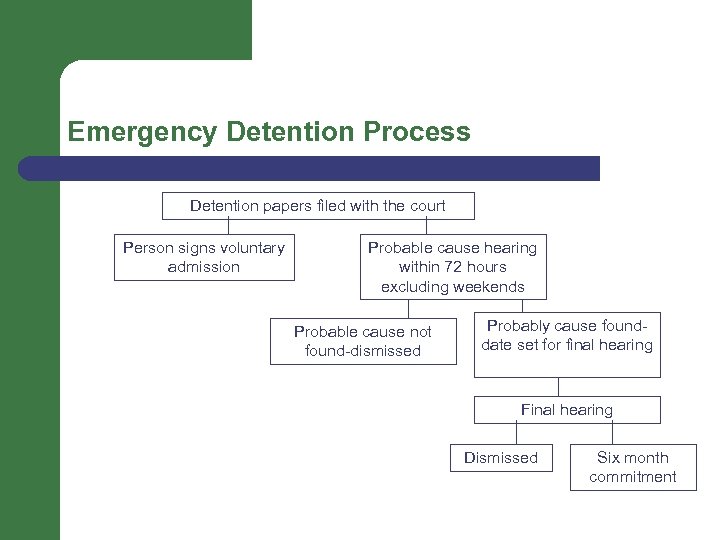 Emergency Detention Process

Detention papers filed with the court

Person signs voluntary admission

Probable cause hearing within 72 hours excluding weekends

Probable cause not found-dismissed

Probably cause found-date set for final hearing

Final hearing

Dismissed

Six month commitment